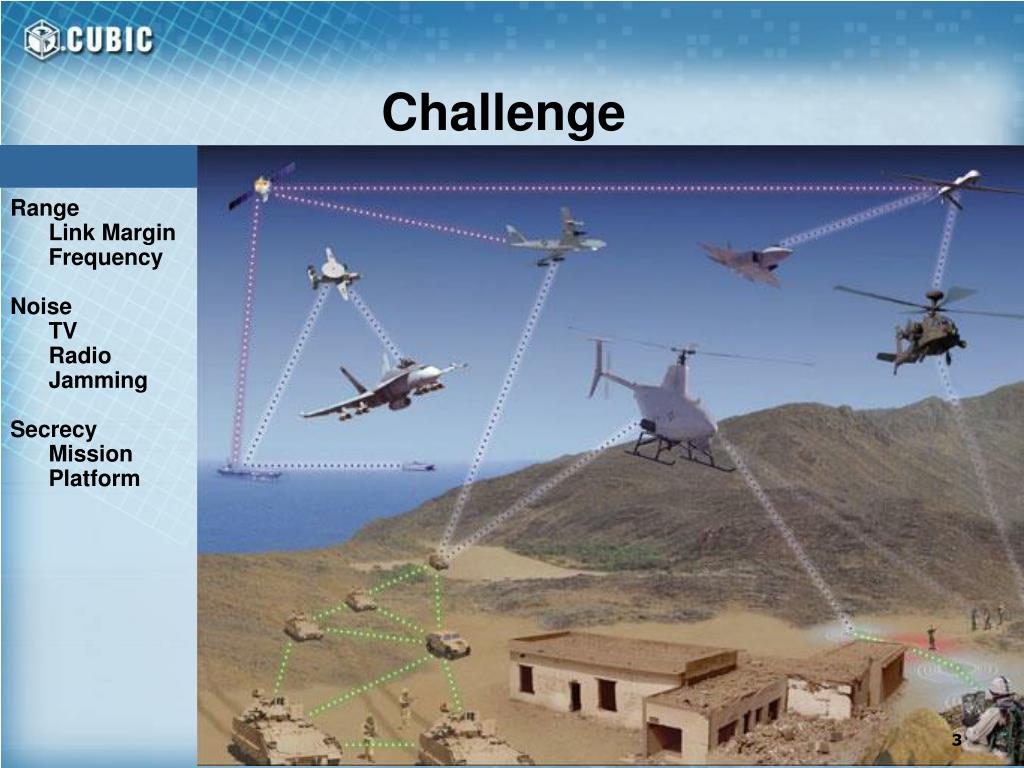 CUBIC

Challenge

Range
Link Margin
Frequency

Noise
TV
Radio
Jamming

Secrecy
Mission
Platform

3